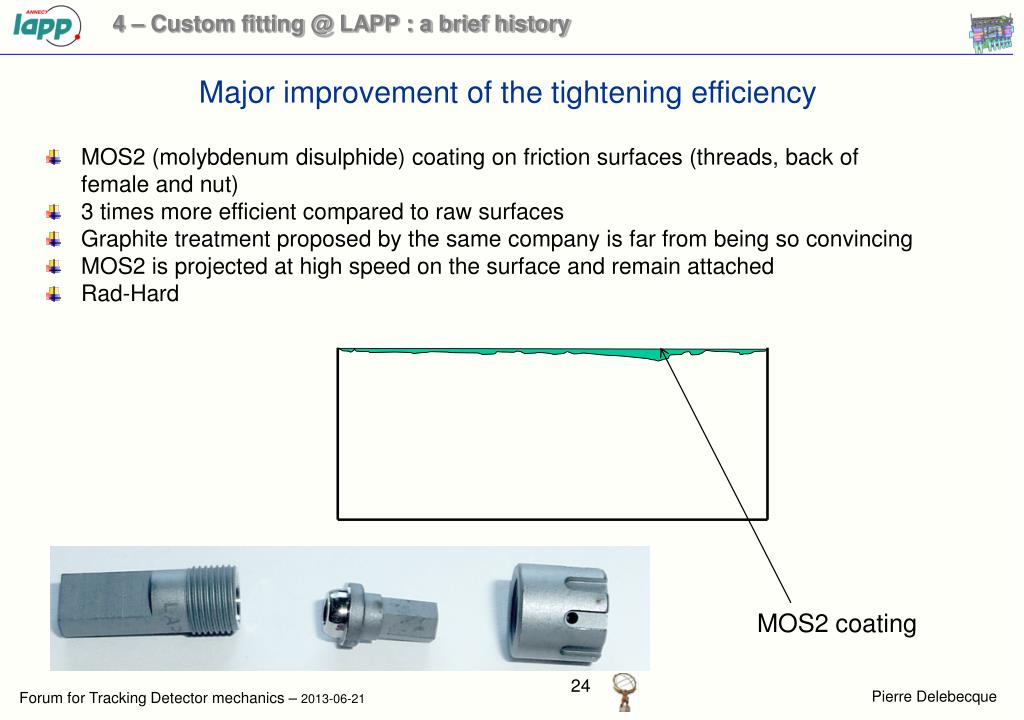 ANNECY
lapp

4 – Custom fitting @ LAPP : a brief history

Major improvement of the tightening efficiency

MOS2 (molybdenum disulphide) coating on friction surfaces (threads, back of female and nut)
3 times more efficient compared to raw surfaces
Graphite treatment proposed by the same company is far from being so convincing
MOS2 is projected at high speed on the surface and remain attached
Rad-Hard

MOS2 coating

Forum for Tracking Detector mechanics – 2013-06-21

24

Pierre Delebecque